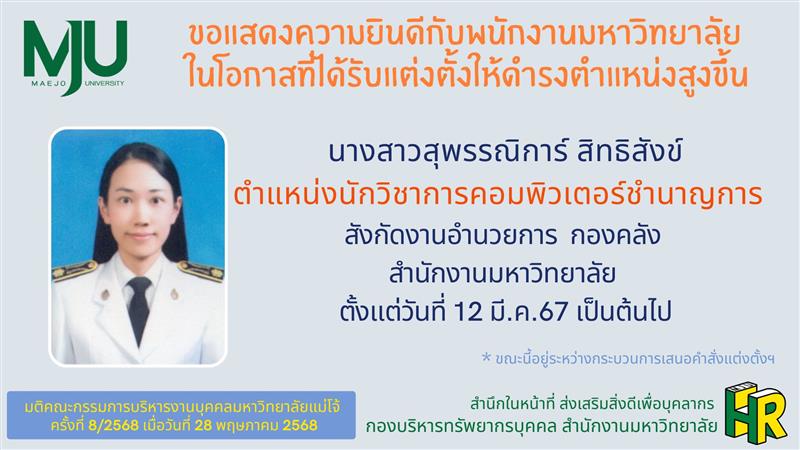 MJU
MAEJO UNIVERSITY

ขอแสดงความยินดีกับพนักงานมหาวิทยาลัย
ในโอกาสที่ได้รับแต่งตั้งให้ดำรงตำแหน่งสูงขึ้น

นางสาวสุพรรณิการ์ สิทธิสังข์
ตำแหน่งนักวิชาการคอมพิวเตอร์ชำนาญการ
สังกัดงานอำนวยการ กองคลัง
สำนักงานมหาวิทยาลัย
ตั้งแต่วันที่ 12 มี.ค.67 เป็นต้นไป

* ขณะนี้อยู่ระหว่างกระบวนการเสนอคำสั่งแต่งตั้งฯ

มติคณะกรรมการบริหารงานบุคคลมหาวิทยาลัยแม่โจ้
ครั้งที่ 8/2568 เมื่อวันที่ 28 พฤษภาคม 2568

สำนึกในหน้าที่ ส่งเสริมสิ่งดีเพื่อบุคลากร
กองบริหารทรัพยากรบุคคล สำนักงานมหาวิทยาลัย

HR